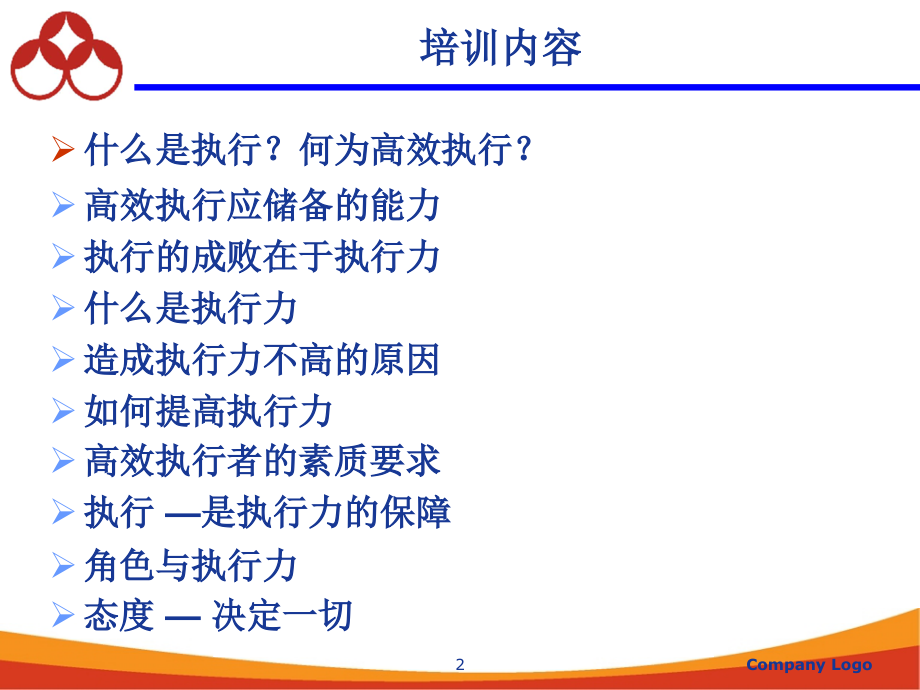 培训内容

➢ 什么是执行？何为高效执行？
➢ 高效执行应储备的能力
➢ 执行的成败在于执行力
➢ 什么是执行力
➢ 造成执行力不高的原因
➢ 如何提高执行力
➢ 高效执行者的素质要求
➢ 执行 —是执行力的保障
➢ 角色与执行力
➢ 态度 — 决定一切

2

Company Logo